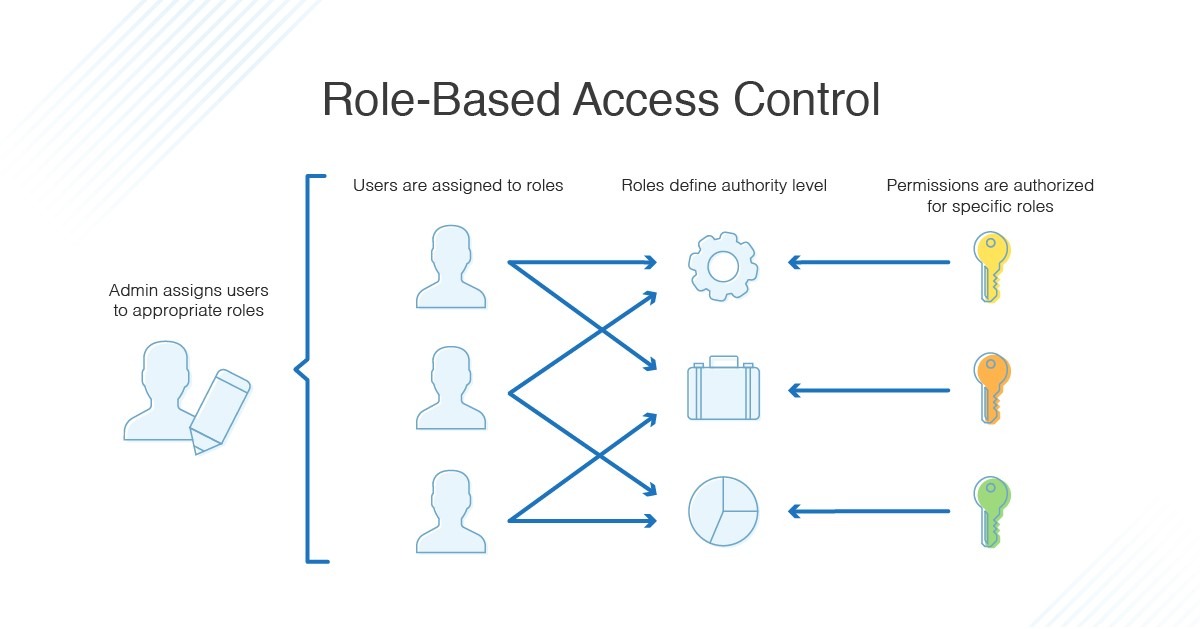 Role-Based Access Control

Admin assigns users to appropriate roles

Users are assigned to roles

Roles define authority level

Permissions are authorized for specific roles